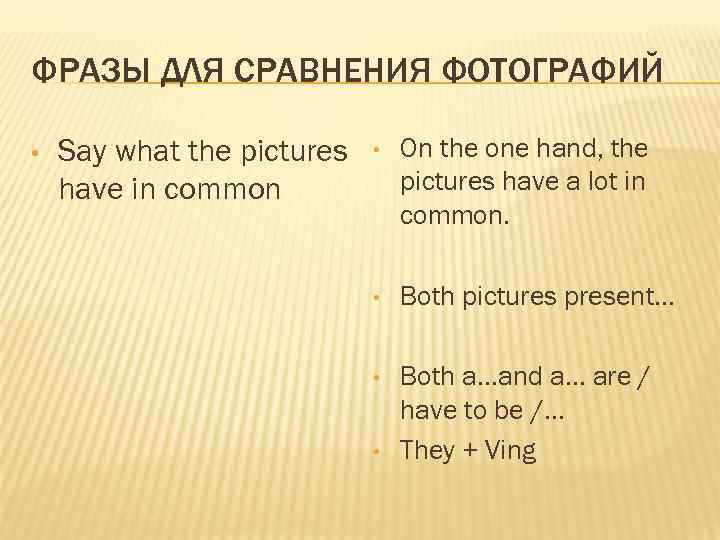 ФРАЗЫ ДЛЯ СРАВНЕНИЯ ФОТОГРАФИЙ

• Say what the pictures have in common

• On the one hand, the pictures have a lot in common.

• Both pictures present…

• Both a…and a… are / have to be /…

• They + Ving